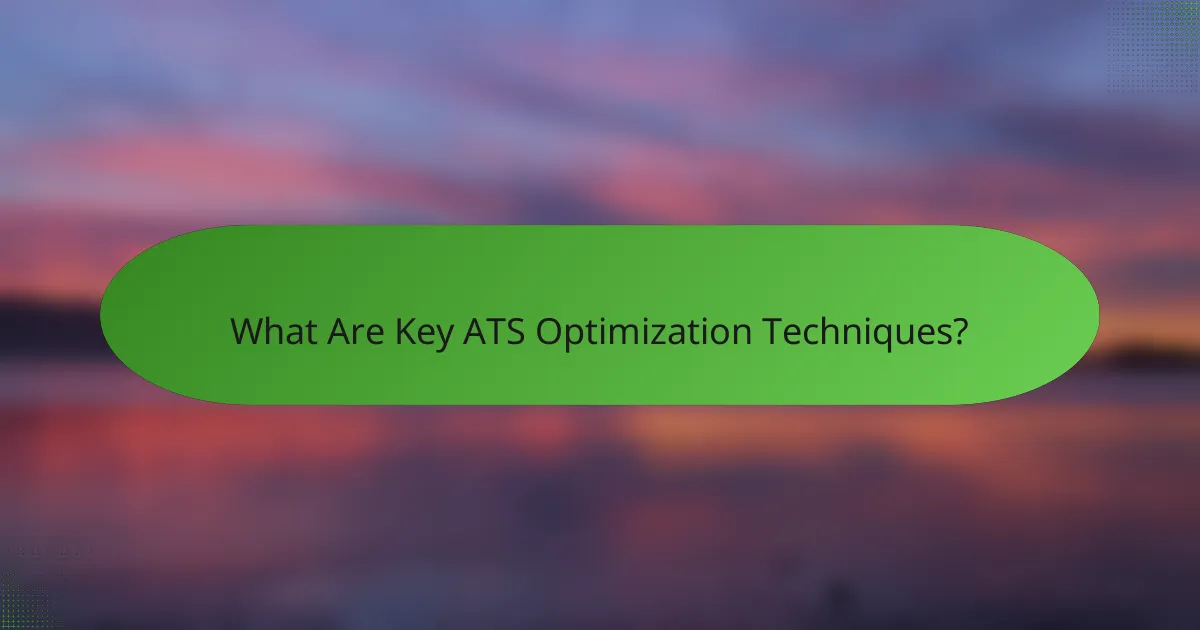 What Are Key ATS Optimization Techniques?